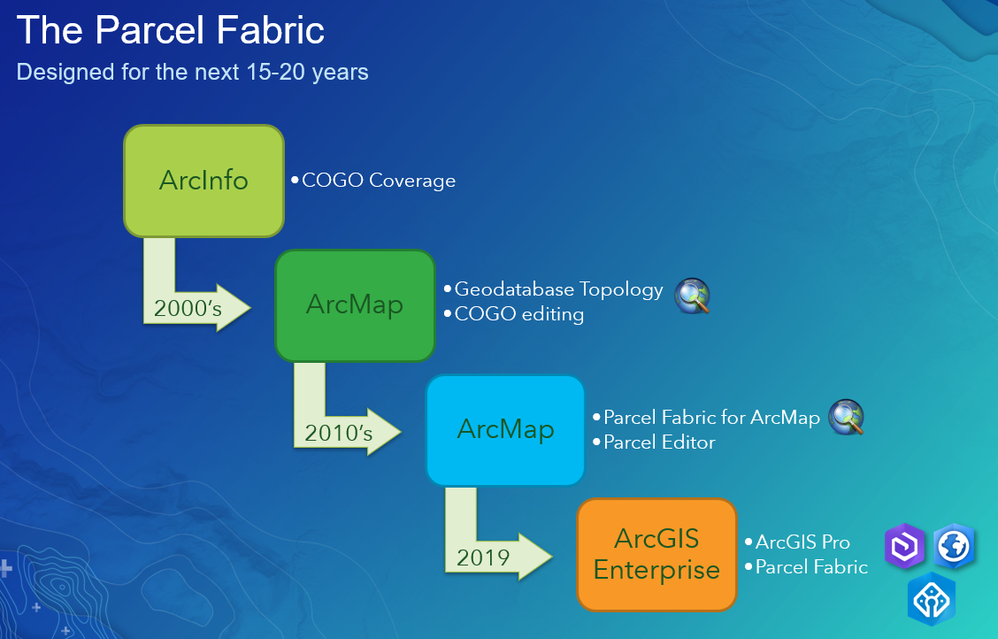 The Parcel Fabric
Designed for the next 15-20 years

ArcInfo
• COGO Coverage

2000's
ArcMap
• Geodatabase Topology
• COGO editing

2010's
ArcMap
• Parcel Fabric for ArcMap
• Parcel Editor

2019
ArcGIS Enterprise
• ArcGIS Pro
• Parcel Fabric